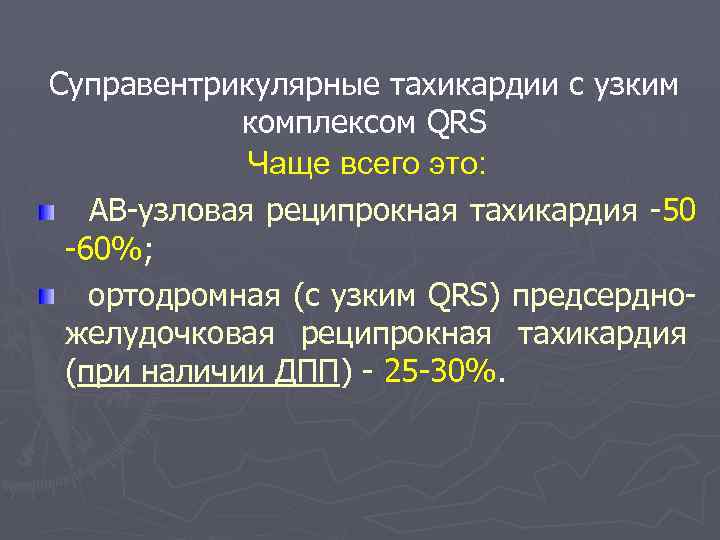 Суправентрикулярные тахикардии с узким комплексом QRS
Чаще всего это:

АВ-узловая реципрокная тахикардия -50 -60%;

ортодромная (с узким QRS) предсердно-желудочковая реципрокная тахикардия (при наличии ДПП) - 25-30%.